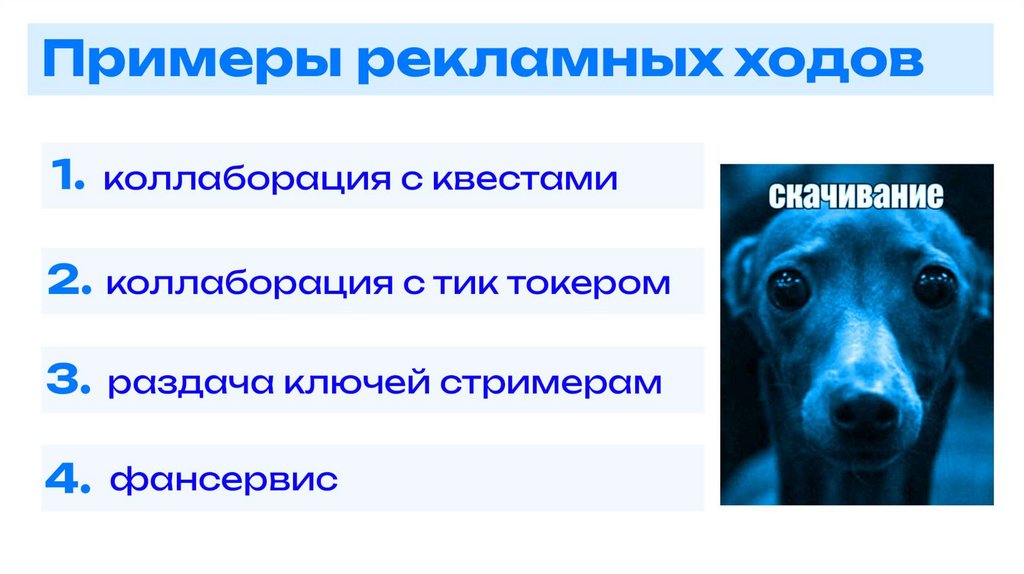 Примеры рекламных ходов

1. коллаборация с квестами

2. коллаборация с тик токером

3. раздача ключей стримерам

4. фансервис

скачивание